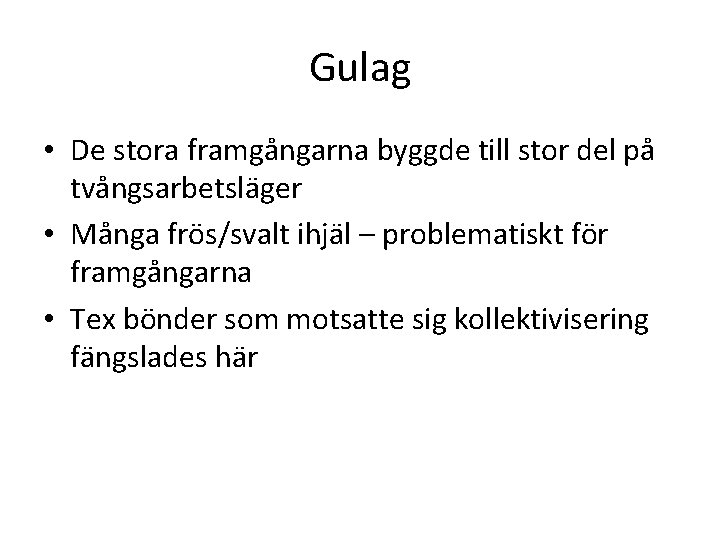 Gulag

• De stora framgångarna byggde till stor del på tvångsarbetsläger
• Många frös/svalt ihjäl – problematiskt för framgångarna
• Tex bönder som motsatte sig kollektivisering fängslades här